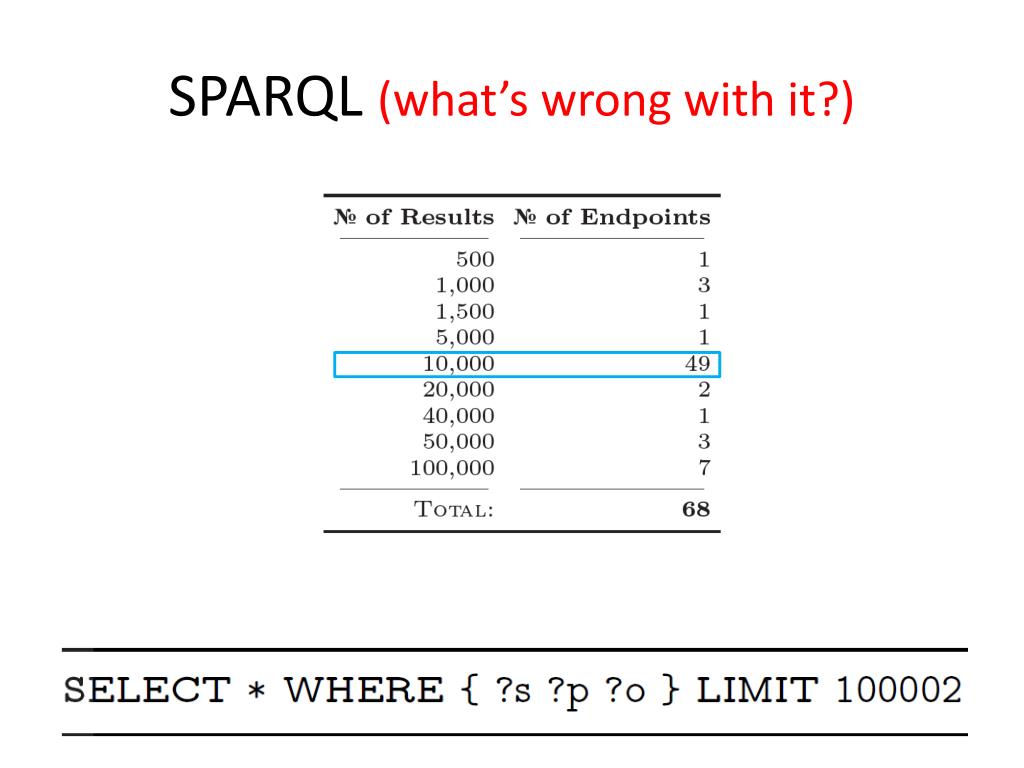 SPARQL (what's wrong with it?)

| № of Results | № of Endpoints |
|---|---|
| 500 | 1 |
| 1,000 | 3 |
| 1,500 | 1 |
| 5,000 | 1 |
| 10,000 | 49 |
| 20,000 | 2 |
| 40,000 | 1 |
| 50,000 | 3 |
| 100,000 | 7 |
| TOTAL: | **68** |

SELECT * WHERE { ?s ?p ?o } LIMIT 100002